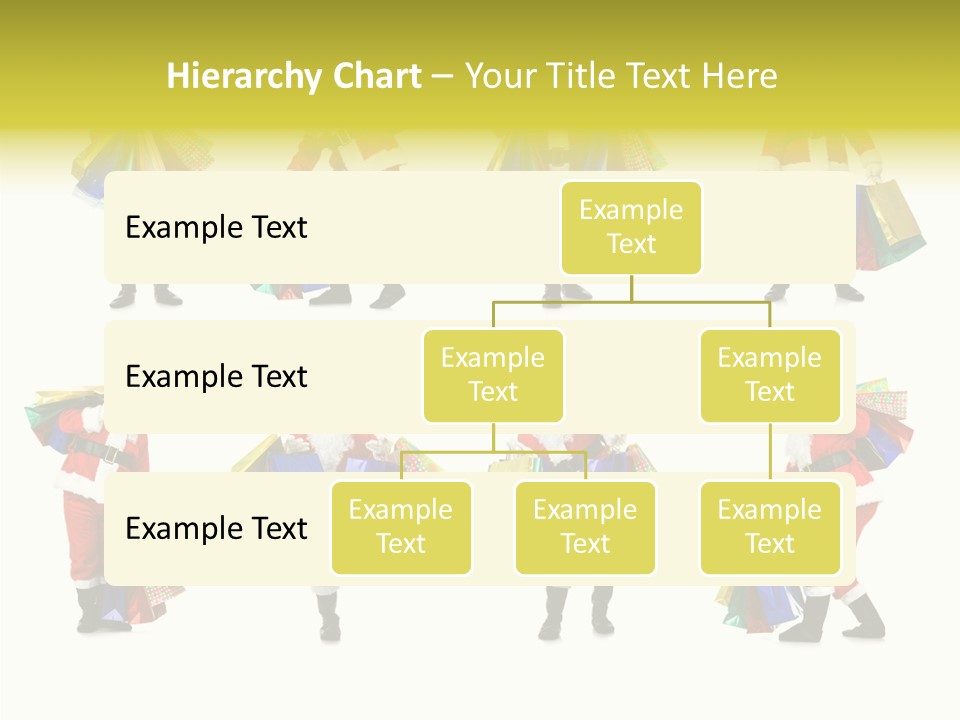 Hierarchy Chart – Your Title Text Here

Example Text

Example Text

Example Text

Example Text

Example Text

Example Text

Example Text

Example Text

Example Text